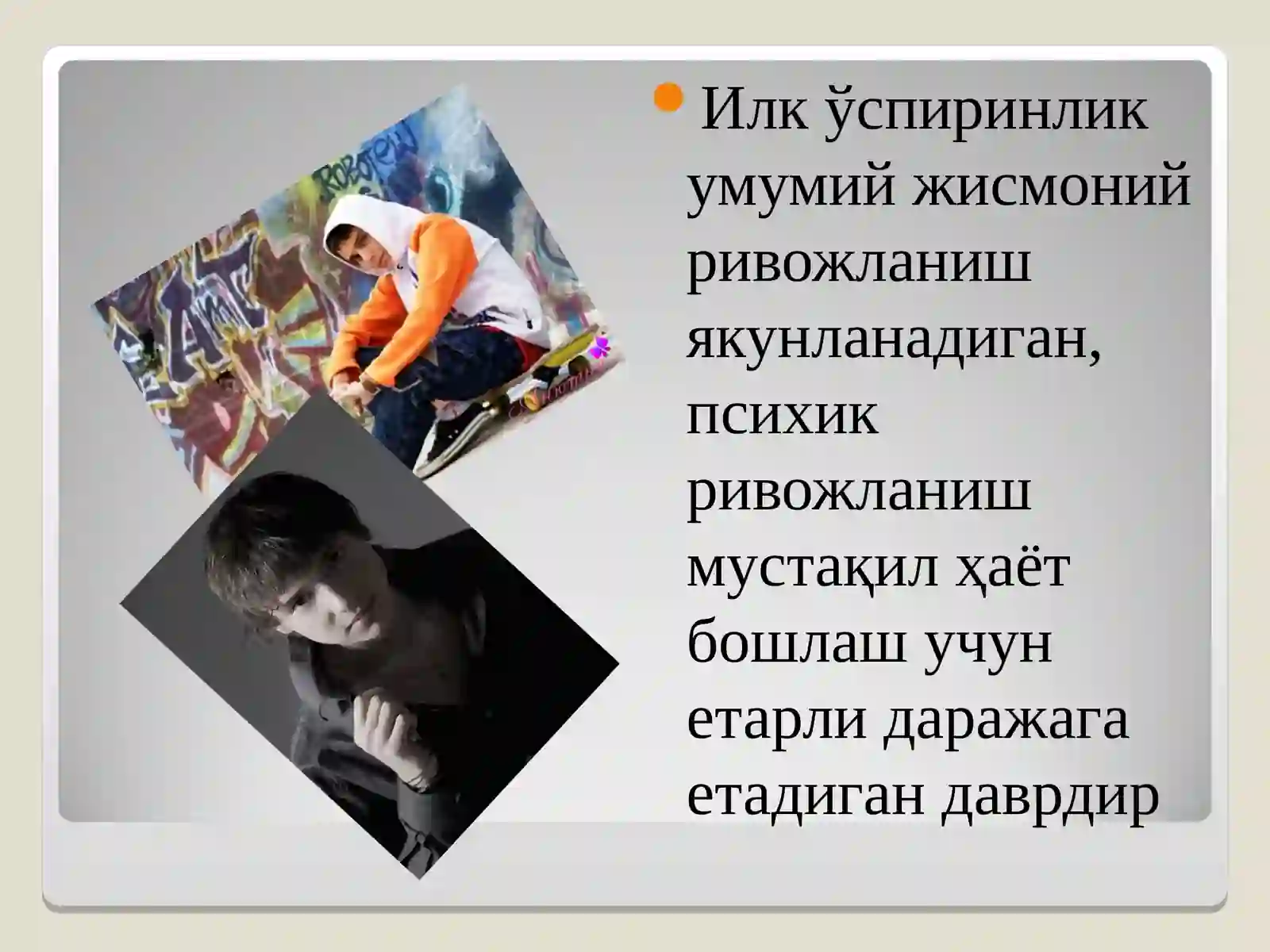 Илк ўспиринлик умумий жисмоний ривожланиш якунланадиган, психик ривожланиш мустақил ҳаёт бошлаш учун етарли даражага етадиган даврдир